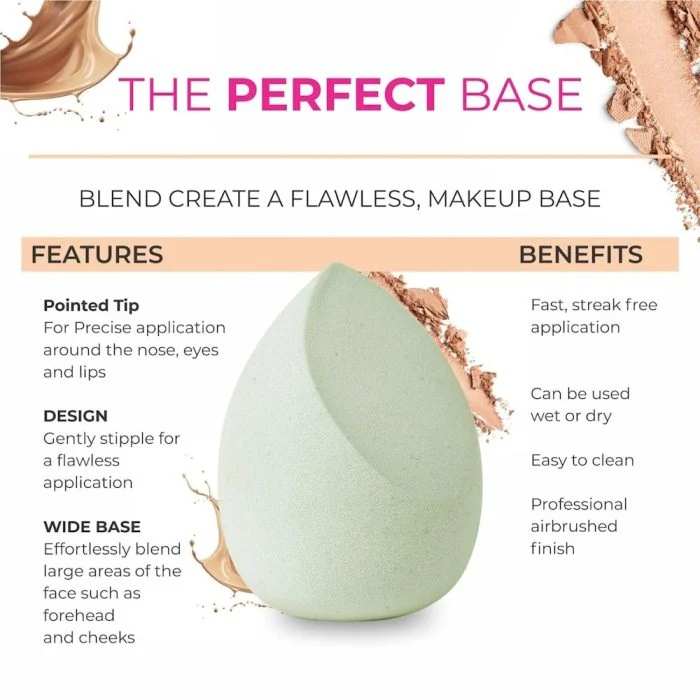 THE PERFECT BASE

BLEND CREATE A FLAWLESS, MAKEUP BASE

FEATURES

Pointed Tip
For Precise application around the nose, eyes and lips

DESIGN
Gently stipple for a flawless application

WIDE BASE
Effortlessly blend large areas of the face such as forehead and cheeks

BENEFITS

Fast, streak free application

Can be used wet or dry

Easy to clean

Professional airbrushed finish